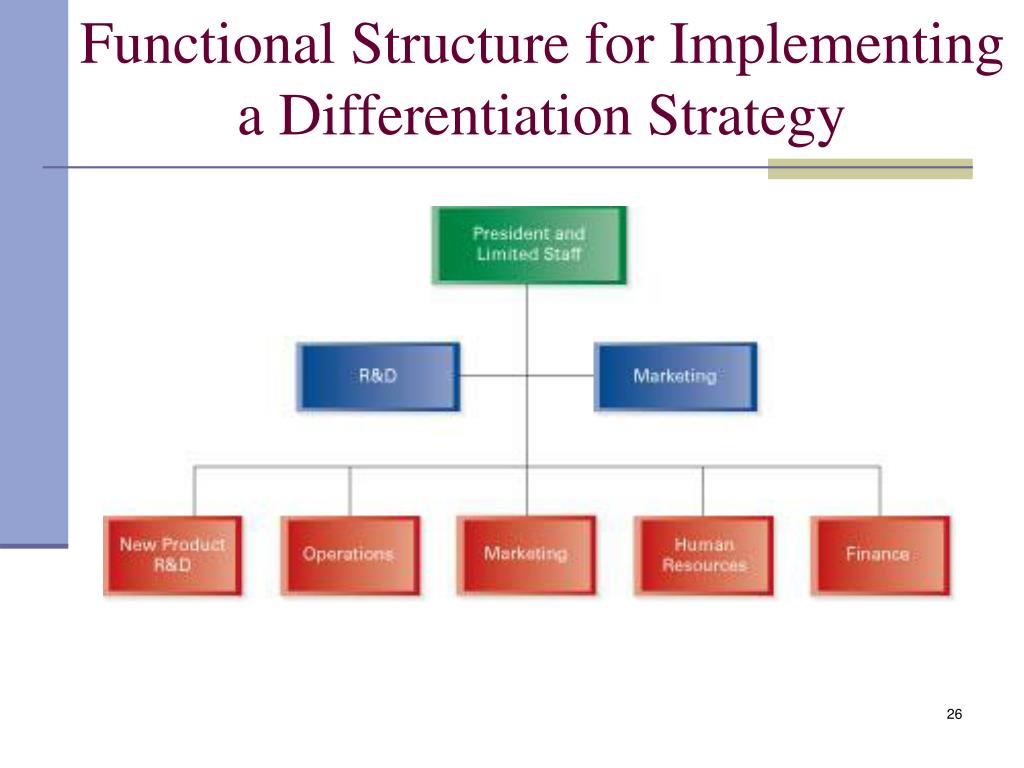 Functional Structure for Implementing a Differentiation Strategy

President and Limited Staff

R&D

Marketing

New Product R&D

Operations

Marketing

Human Resources

Finance

26